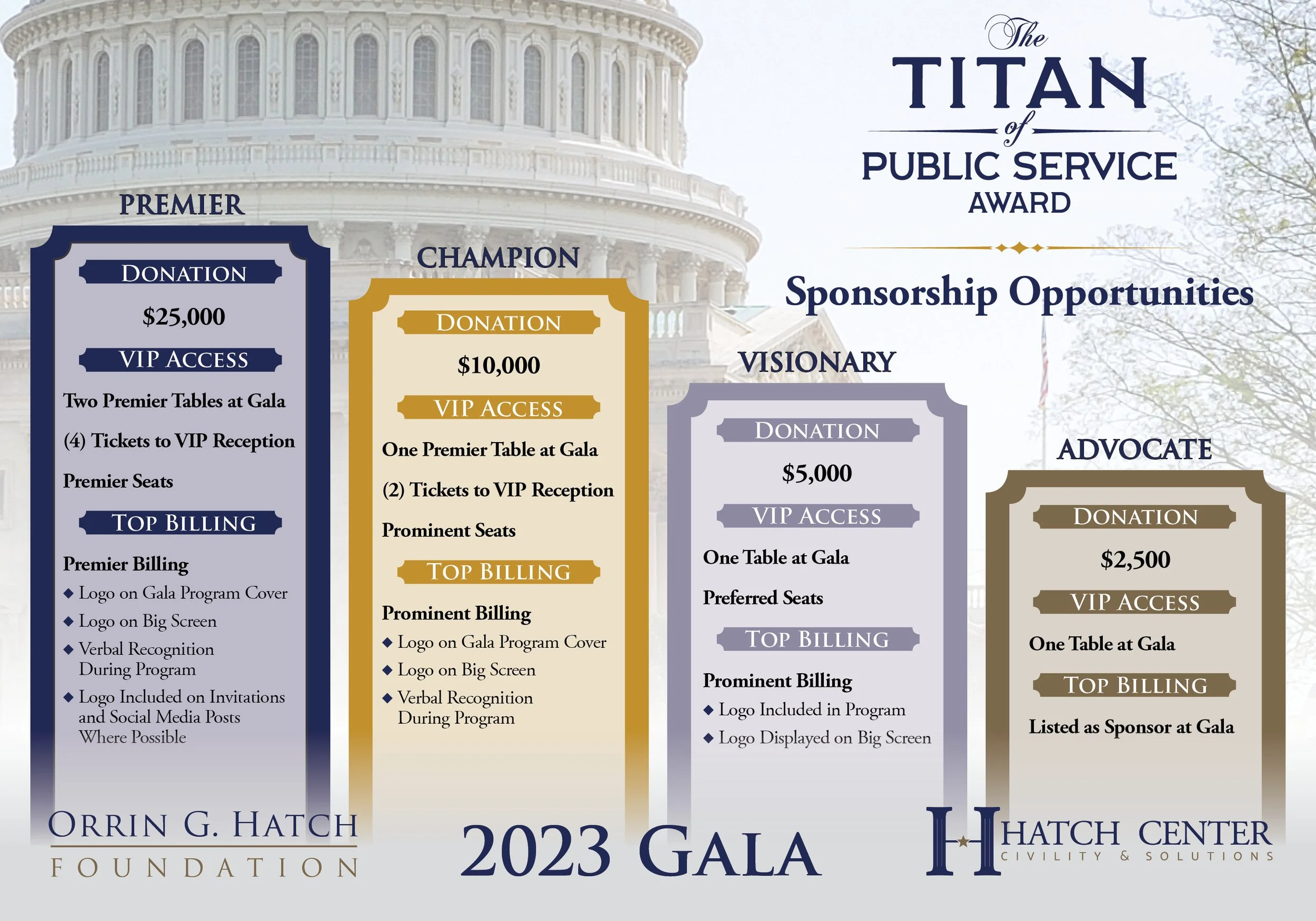 The TITAN of PUBLIC SERVICE AWARD

Sponsorship Opportunities

PREMIER

DONATION

$25,000

VIP ACCESS

Two Premier Tables at Gala

(4) Tickets to VIP Reception

Premier Seats

TOP BILLING

Premier Billing

◆ Logo on Gala Program Cover
◆ Logo on Big Screen
◆ Verbal Recognition During Program
◆ Logo Included on Invitations and Social Media Posts Where Possible

CHAMPION

DONATION

$10,000

VIP ACCESS

One Premier Table at Gala

(2) Tickets to VIP Reception

Prominent Seats

TOP BILLING

Prominent Billing

◆ Logo on Gala Program Cover
◆ Logo on Big Screen
◆ Verbal Recognition During Program

VISIONARY

DONATION

$5,000

VIP ACCESS

One Table at Gala

Preferred Seats

TOP BILLING

Prominent Billing

◆ Logo Included in Program
◆ Logo Displayed on Big Screen

ADVOCATE

DONATION

$2,500

VIP ACCESS

One Table at Gala

TOP BILLING

Listed as Sponsor at Gala

ORRIN G. HATCH FOUNDATION

2023 GALA

H HATCH CENTER CIVILITY & SOLUTIONS